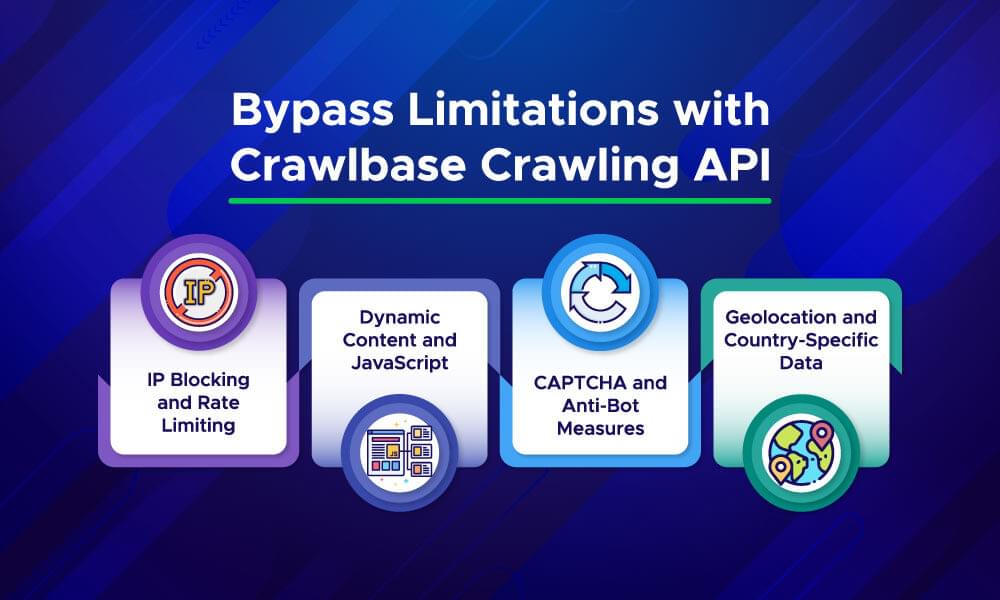 Bypass Limitations with Crawlbase Crawling API

IP

IP Blocking and Rate Limiting

Dynamic Content and JavaScript

CAPTCHA and Anti-Bot Measures

Geolocation and Country-Specific Data